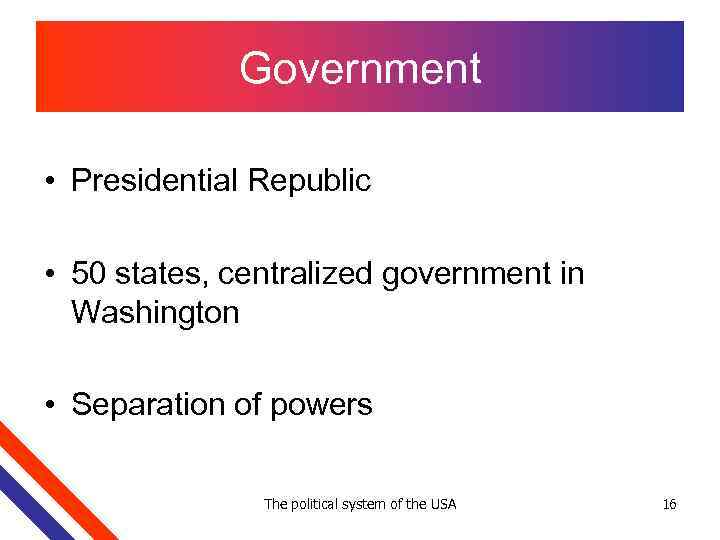 Government

• Presidential Republic

• 50 states, centralized government in Washington

• Separation of powers

The political system of the USA

16